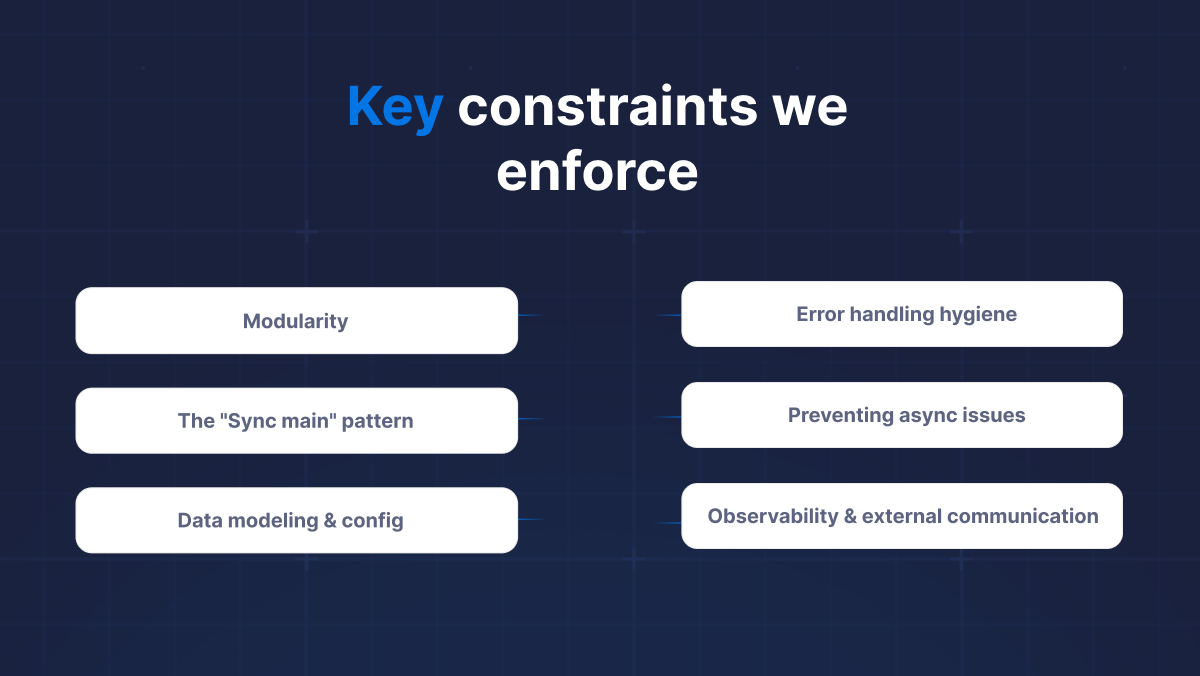 Key constraints we enforce

Modularity

The "Sync main" pattern

Data modeling & config

Error handling hygiene

Preventing async issues

Observability & external communication